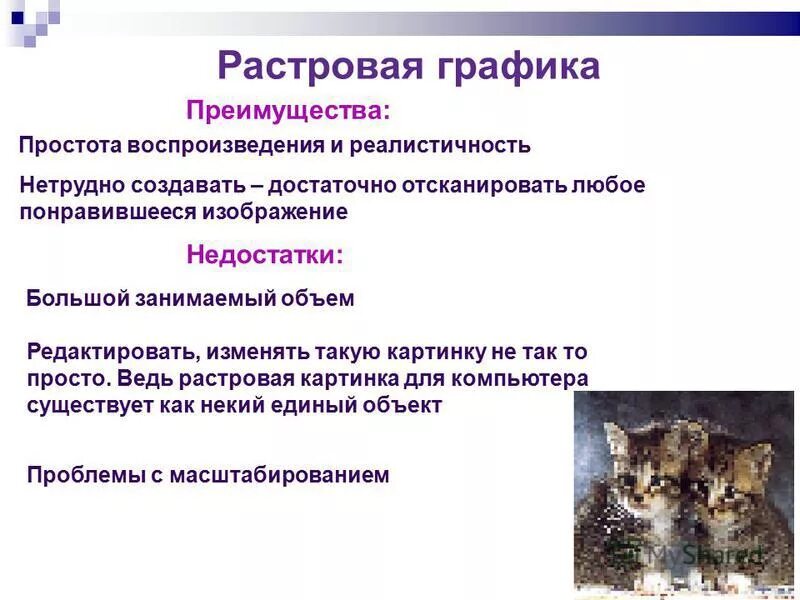 Растровая графика

Преимущества:

Простота воспроизведения и реалистичность

Нетрудно создавать – достаточно отсканировать любое понравившееся изображение

Недостатки:

Большой занимаемый объем

Редактировать, изменять такую картинку не так то просто. Ведь растровая картинка для компьютера существует как некий единый объект

Проблемы с масштабированием

MyShared